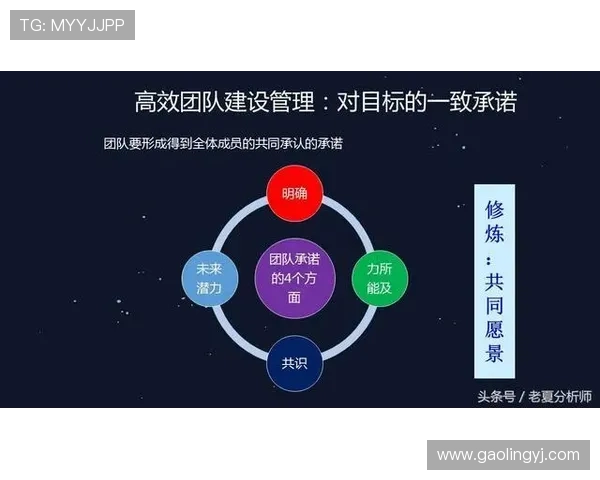 TG: MYYJJPP

高效团队建设管理：对目标的一致承诺

团队要形成得到全体成员的共同承认的承诺

明确

未来潜力

团队承诺的4个方面

力所能及

共识

修炼：共同愿景

头条号 / 老夏分析师

www.gaolingyj.com